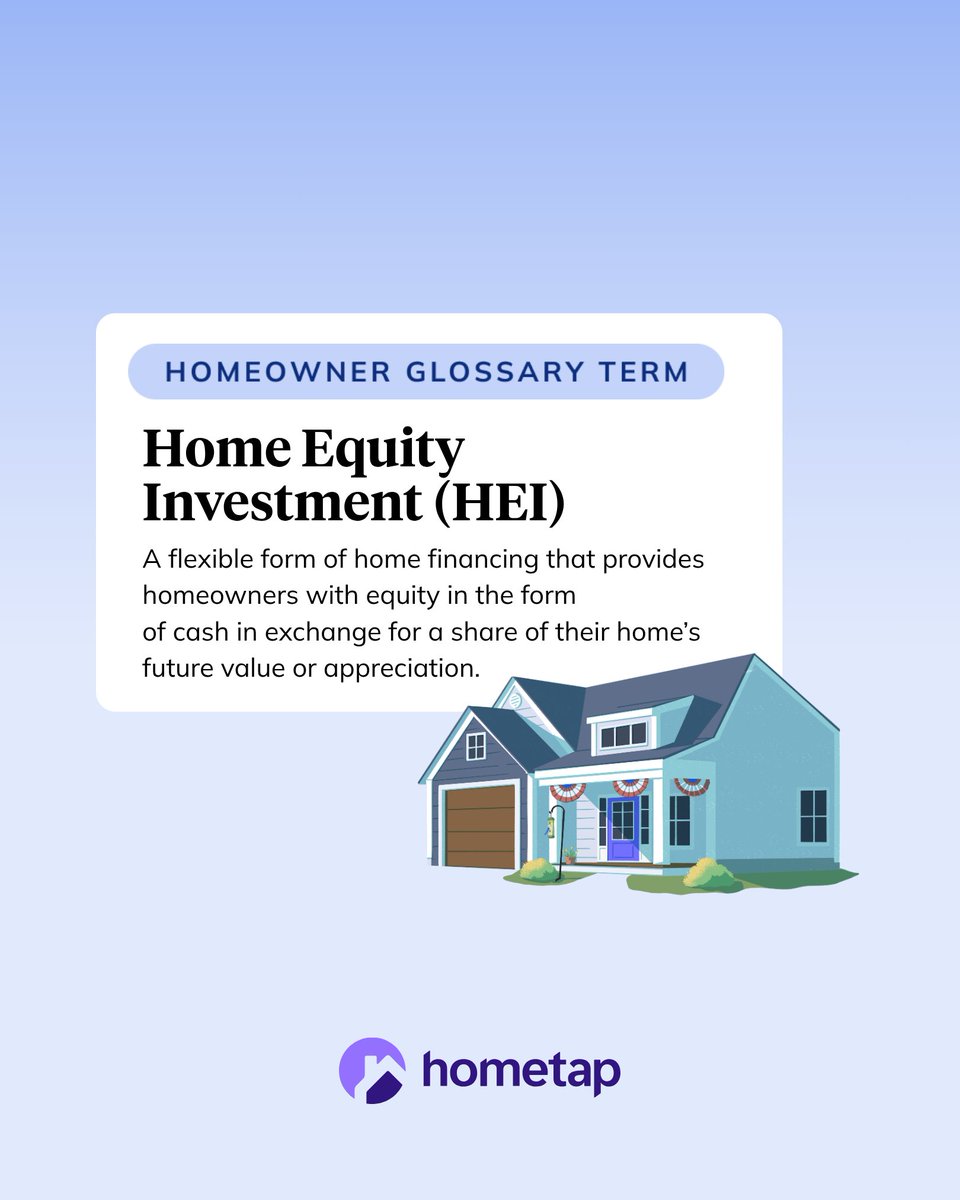 HOMEOWNER GLOSSARY TERM

Home Equity Investment (HEI)

A flexible form of home financing that provides homeowners with equity in the form of cash in exchange for a share of their home's future value or appreciation.

hometap